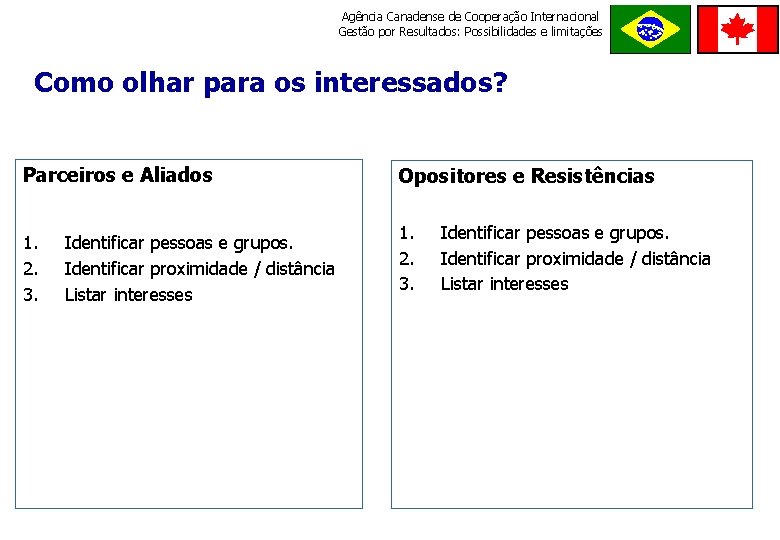 Agência Canadense de Cooperação Internacional
Gestão por Resultados: Possibilidades e limitações

Como olhar para os interessados?

Parceiros e Aliados

1. Identificar pessoas e grupos.
2. Identificar proximidade / distância
3. Listar interesses

Opositores e Resistências

1. Identificar pessoas e grupos.
2. Identificar proximidade / distância
3. Listar interesses